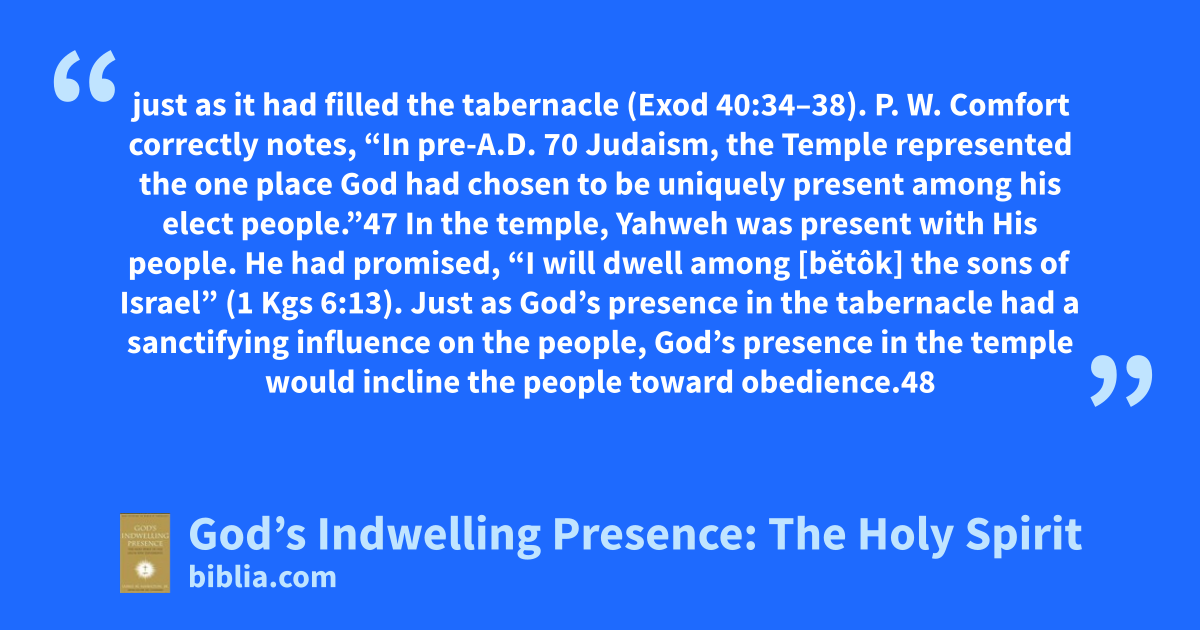 “

just as it had filled the tabernacle (Exod 40:34–38). P. W. Comfort correctly notes, “In pre-A.D. 70 Judaism, the Temple represented the one place God had chosen to be uniquely present among his elect people.”47 In the temple, Yahweh was present with His people. He had promised, “I will dwell among [bĕtôk] the sons of Israel” (1 Kgs 6:13). Just as God’s presence in the tabernacle had a sanctifying influence on the people, God’s presence in the temple would incline the people toward obedience.48

”

GOD'S INDWELLING PRESENCE

God’s Indwelling Presence: The Holy Spirit
biblia.com